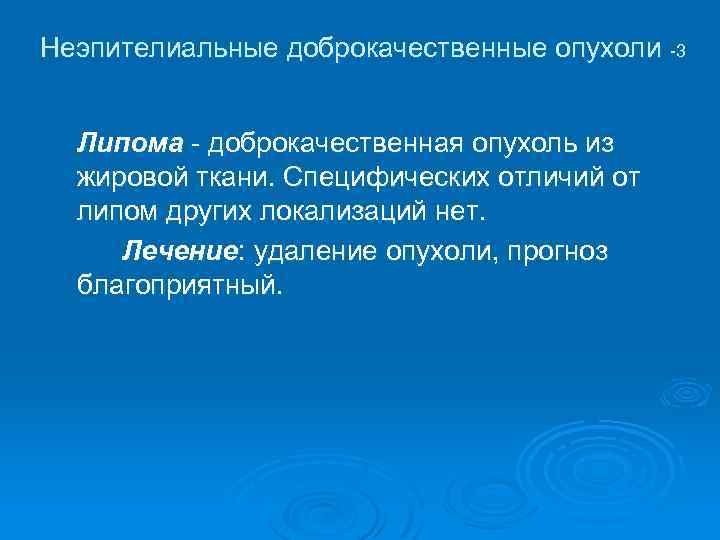 Неэпителиальные доброкачественные опухоли -3

Липома - доброкачественная опухоль из жировой ткани. Специфических отличий от липом других локализаций нет.

Лечение: удаление опухоли, прогноз благоприятный.